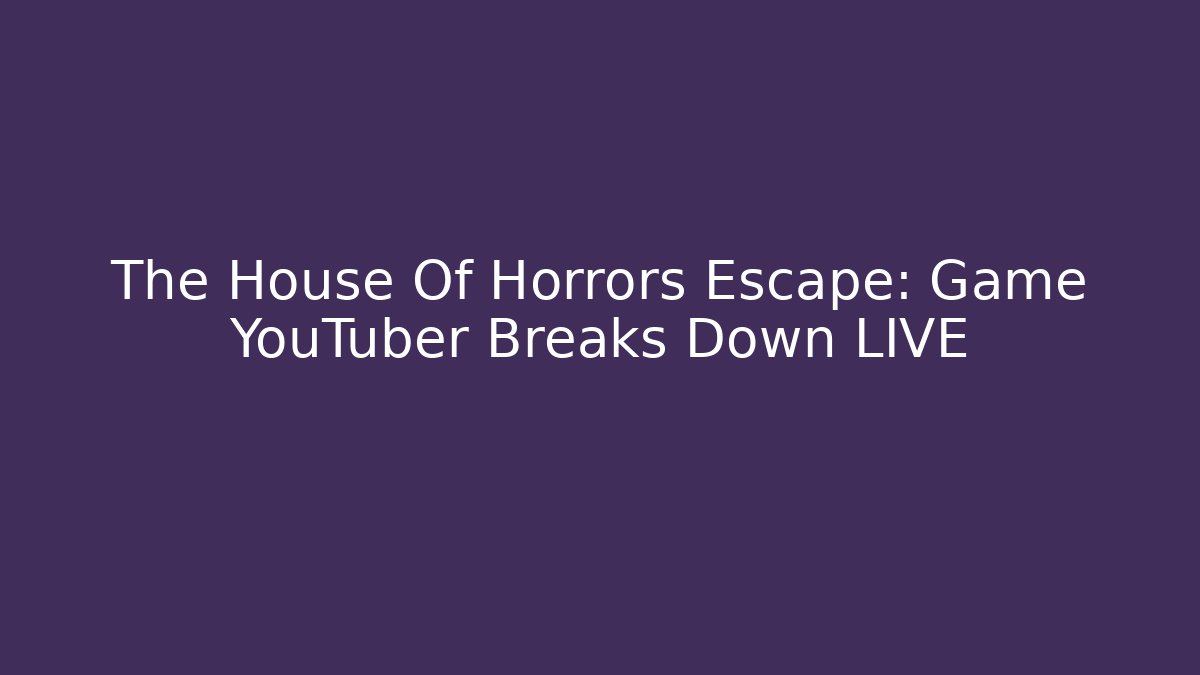 The House Of Horrors Escape: Game YouTuber Breaks Down LIVE